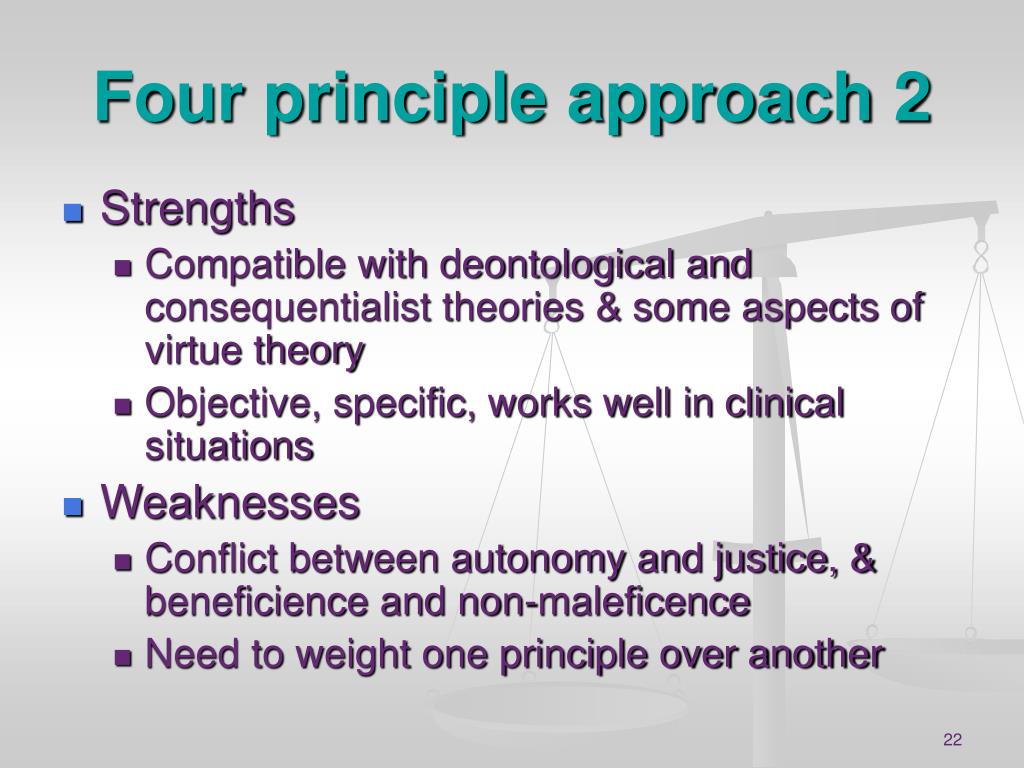 Four principle approach 2

- Strengths
  - Compatible with deontological and consequentialist theories & some aspects of virtue theory
  - Objective, specific, works well in clinical situations
- Weaknesses
  - Conflict between autonomy and justice, & beneficience and non-maleficence
  - Need to weight one principle over another

22